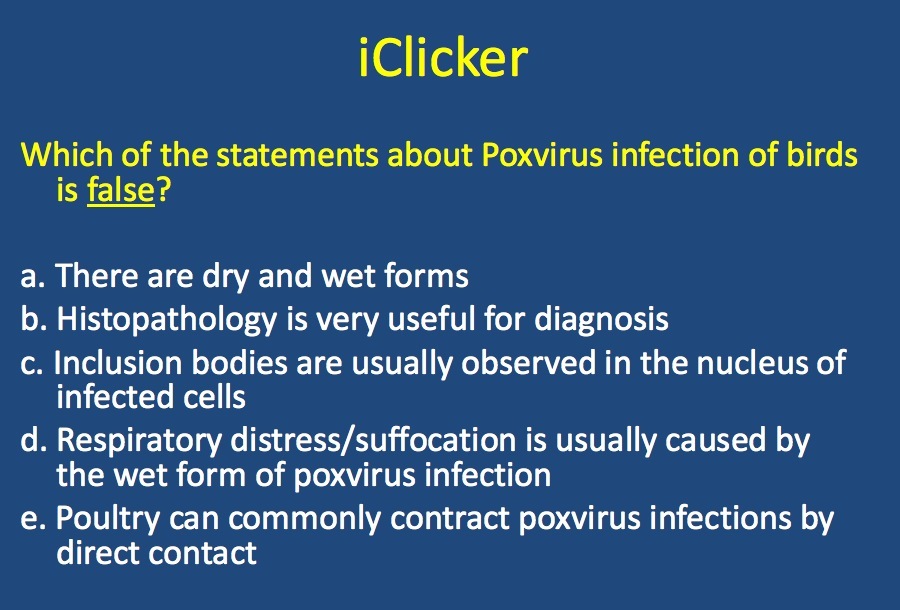 iClicker

Which of the statements about Poxvirus infection of birds is false?

a. There are dry and wet forms
b. Histopathology is very useful for diagnosis
c. Inclusion bodies are usually observed in the nucleus of infected cells
d. Respiratory distress/suffocation is usually caused by the wet form of poxvirus infection
e. Poultry can commonly contract poxvirus infections by direct contact